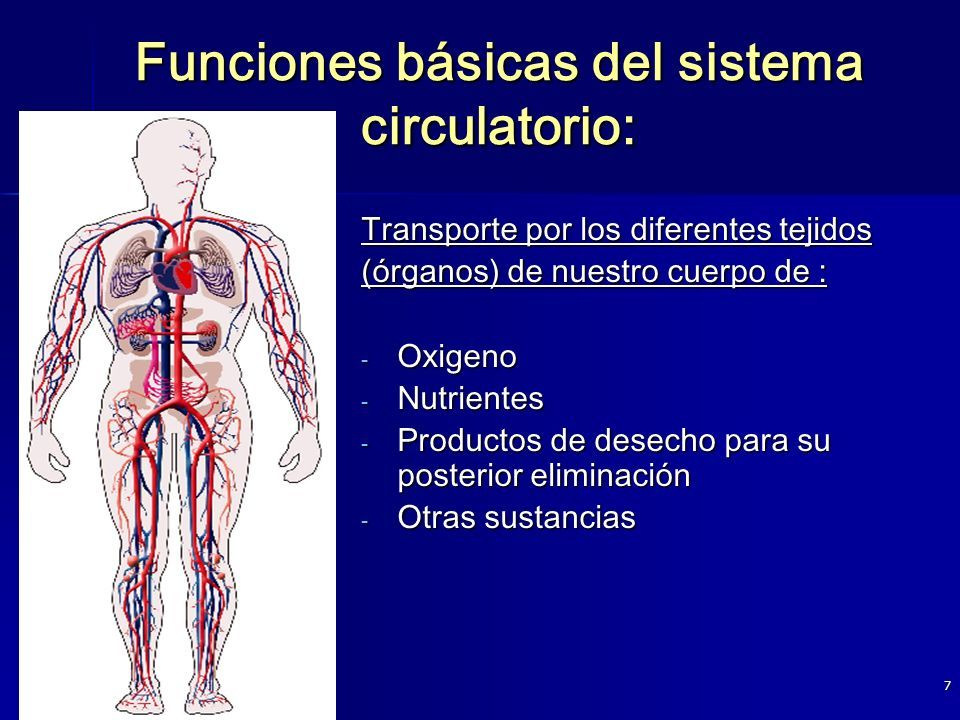 Funciones básicas del sistema circulatorio:

Transporte por los diferentes tejidos (órganos) de nuestro cuerpo de :

- Oxigeno
- Nutrientes
- Productos de desecho para su posterior eliminación
- Otras sustancias

7